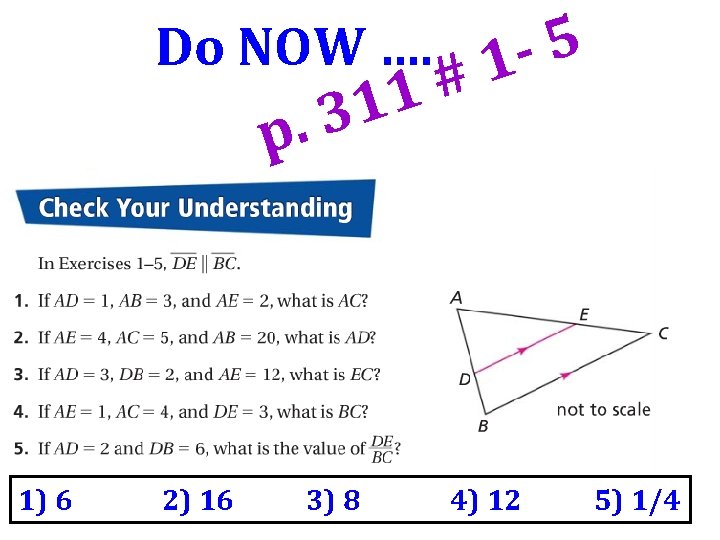 Do NOW ....

p. 311 # 1- 5

Check Your Understanding

In Exercises 1–5, $\overline{DE} \parallel \overline{BC}$.

1. If $AD = 1$, $AB = 3$, and $AE = 2$, what is $AC$?

2. If $AE = 4$, $AC = 5$, and $AB = 20$, what is $AD$?

3. If $AD = 3$, $DB = 2$, and $AE = 12$, what is $EC$?

4. If $AE = 1$, $AC = 4$, and $DE = 3$, what is $BC$?

5. If $AD = 2$ and $DB = 6$, what is the value of $\frac{DE}{BC}$?

A
E
C
D
B
not to scale

1) 6 2) 16 3) 8 4) 12 5) 1/4